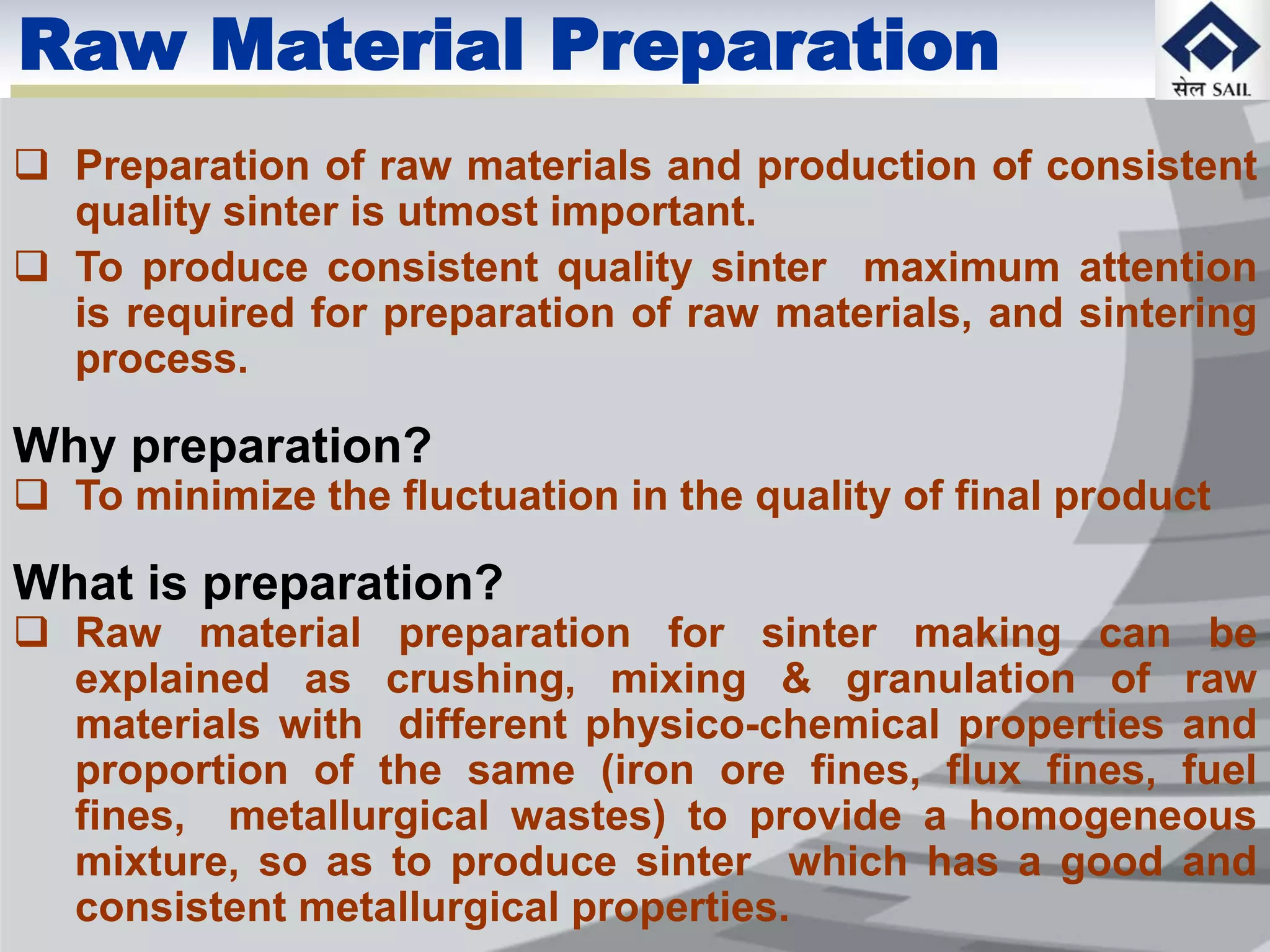 Raw Material Preparation

सेल SAIL

❑ Preparation of raw materials and production of consistent quality sinter is utmost important.

❑ To produce consistent quality sinter maximum attention is required for preparation of raw materials, and sintering process.

Why preparation?

❑ To minimize the fluctuation in the quality of final product

What is preparation?

❑ Raw material preparation for sinter making can be explained as crushing, mixing & granulation of raw materials with different physico-chemical properties and proportion of the same (iron ore fines, flux fines, fuel fines, metallurgical wastes) to provide a homogeneous mixture, so as to produce sinter which has a good and consistent metallurgical properties.